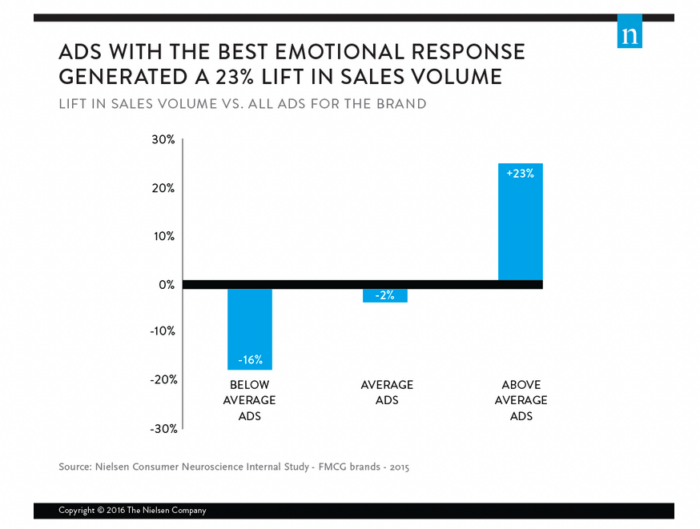 n

ADS WITH THE BEST EMOTIONAL RESPONSE GENERATED A 23% LIFT IN SALES VOLUME

LIFT IN SALES VOLUME VS. ALL ADS FOR THE BRAND

30%
20%
10%
0%
-10%
-20%
-30%

-16%
-2%
+23%

BELOW AVERAGE ADS

AVERAGE ADS

ABOVE AVERAGE ADS

Source: Nielsen Consumer Neuroscience Internal Study - FMCG brands - 2015

Copyright © 2016 The Nielsen Company